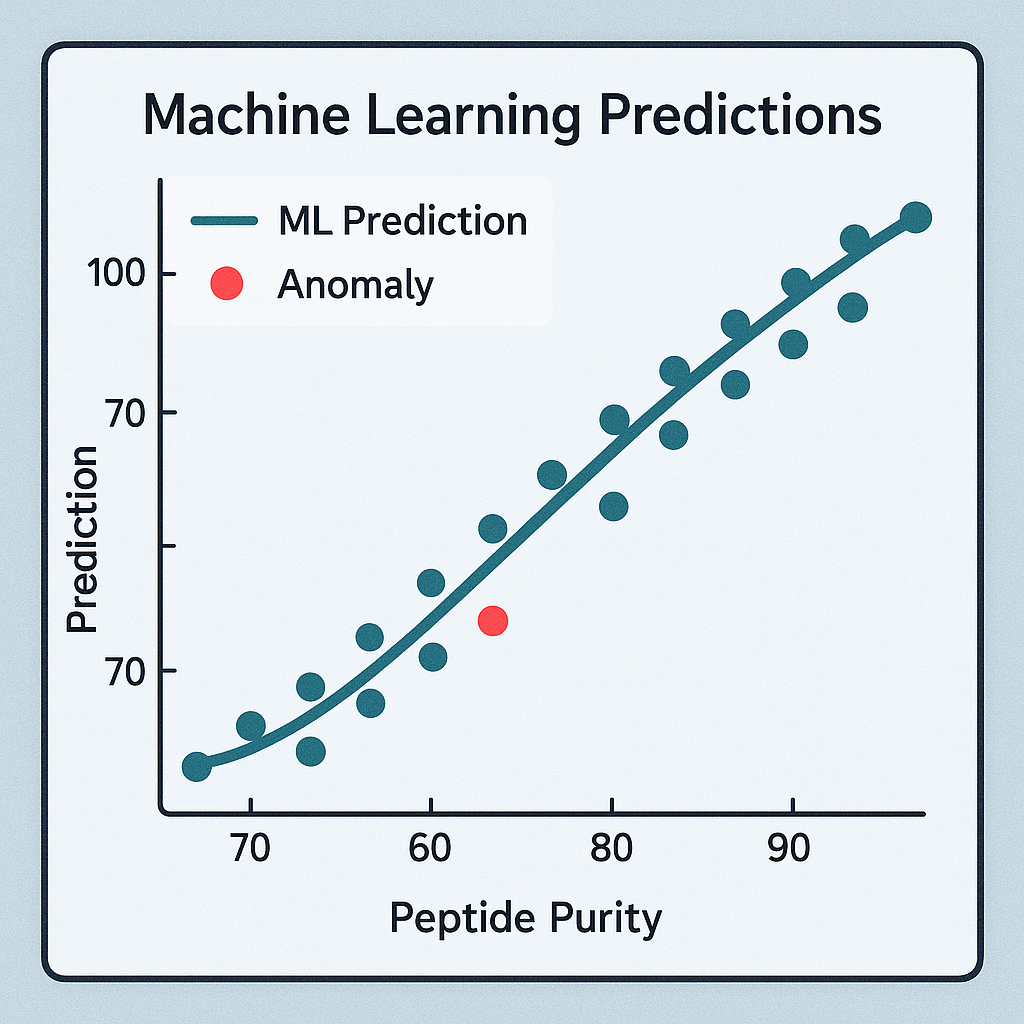 Machine Learning Predictions

ML Prediction
Anomaly

100
70
70

Prediction

70
60
80
90

Peptide Purity